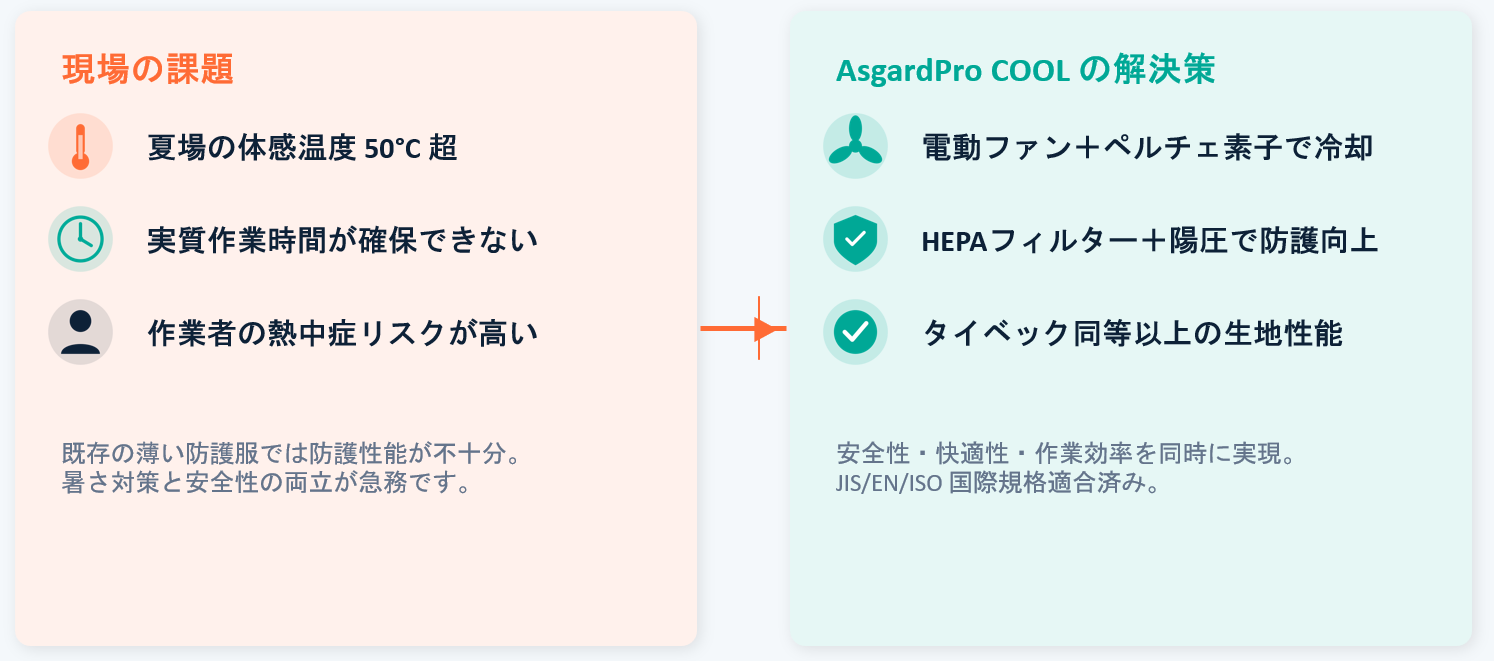 現場の課題

夏場の体感温度 50°C 超

実質作業時間が確保できない

作業者の熱中症リスクが高い

既存の薄い防護服では防護性能が不十分。
暑さ対策と安全性の両立が急務です。

AsgardPro COOL の解決策

電動ファン＋ペルチェ素子で冷却

HEPAフィルター＋陽圧で防護向上

タイベック同等以上の生地性能

安全性・快適性・作業効率を同時に実現。
JIS/EN/ISO 国際規格適合済み。